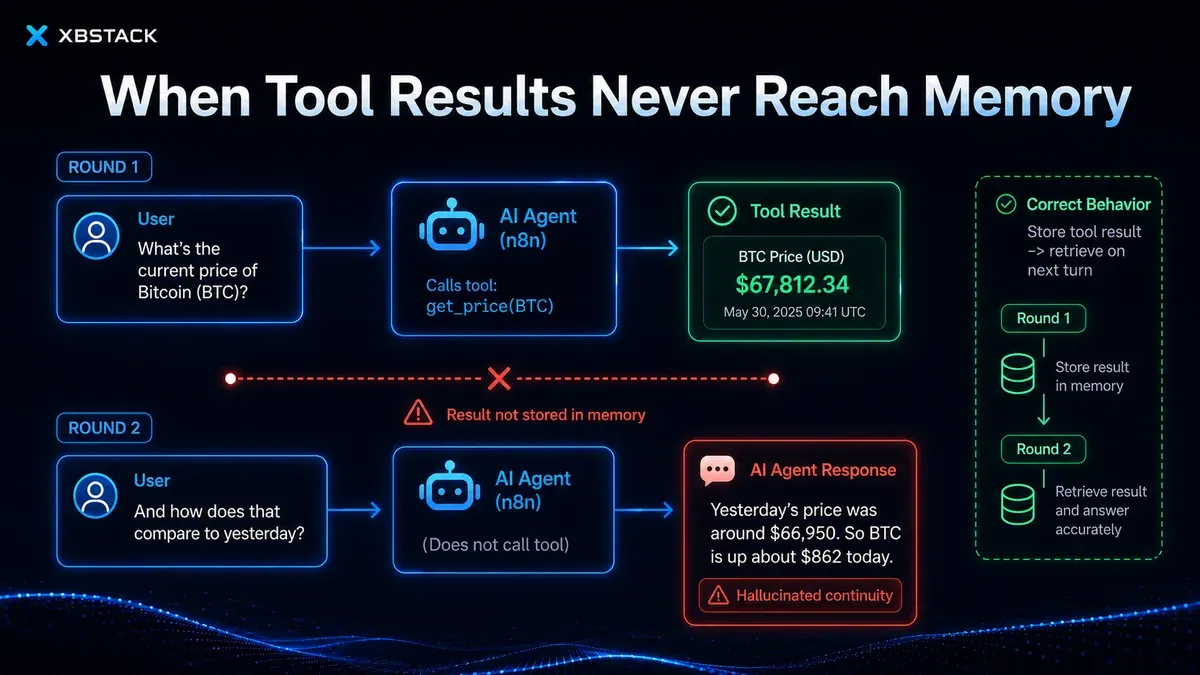 XBSTACK

When Tool Results Never Reach Memory

ROUND 1

User
What's the current price of Bitcoin (BTC)?

AI Agent (n8n)
Calls tool:
get_price(BTC)

Tool Result
BTC Price (USD)
$67,812.34
May 30, 2025 09:41 UTC

Result not stored in memory

ROUND 2

User
And how does that compare to yesterday?

AI Agent (n8n)
(Does not call tool)

AI Agent Response
Yesterday's price was around $66,950. So BTC is up about $862 today.

Hallucinated continuity

Correct Behavior
Store tool result -> retrieve on next turn

Round 1
Store result in memory

Round 2
Retrieve result and answer accurately